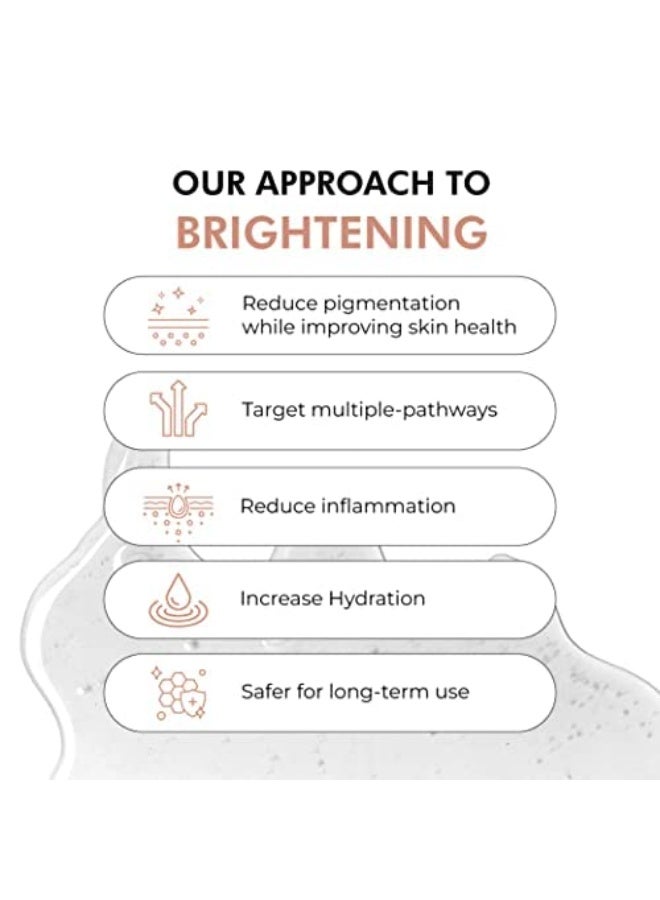 OUR APPROACH TO
BRIGHTENING

Reduce pigmentation while improving skin health

Target multiple-pathways

Reduce inflammation

Increase Hydration

Safer for long-term use